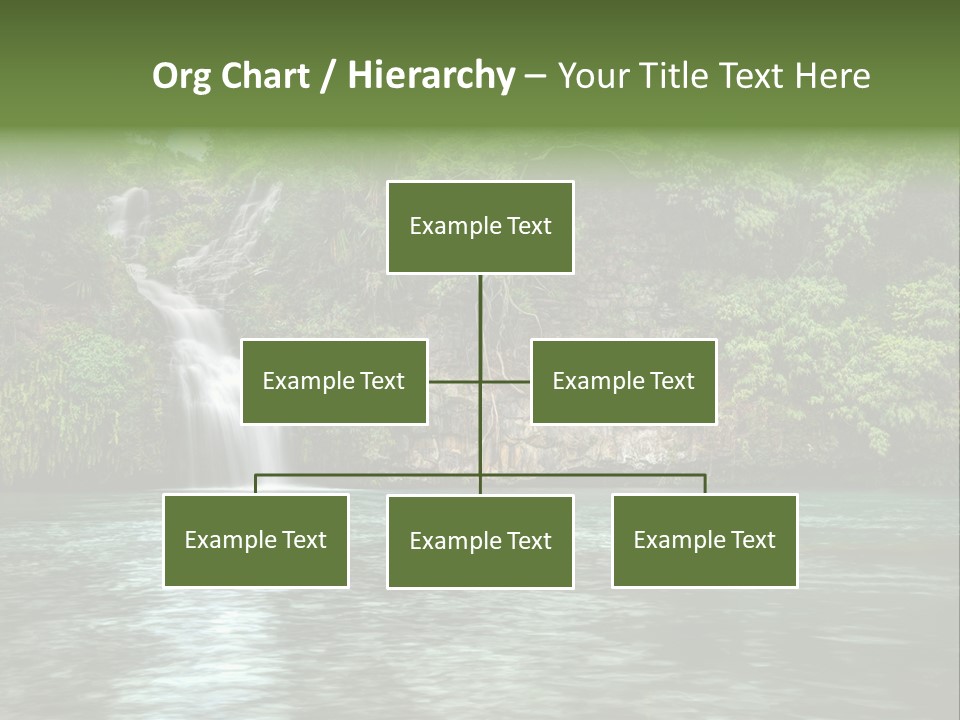 Org Chart / Hierarchy – Your Title Text Here

Example Text

Example Text

Example Text

Example Text

Example Text

Example Text